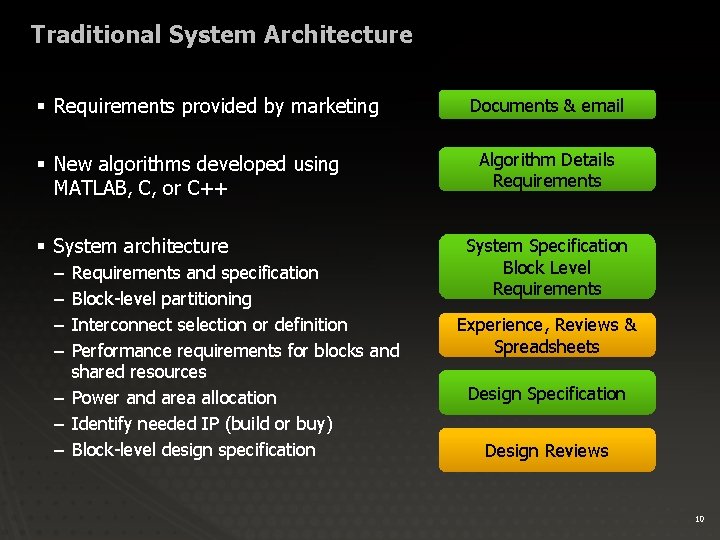 Traditional System Architecture

▪ Requirements provided by marketing

▪ New algorithms developed using MATLAB, C, or C++

▪ System architecture
– Requirements and specification
– Block-level partitioning
– Interconnect selection or definition
– Performance requirements for blocks and shared resources
– Power and area allocation
– Identify needed IP (build or buy)
– Block-level design specification

Documents & email

Algorithm Details Requirements

System Specification Block Level Requirements

Experience, Reviews & Spreadsheets

Design Specification

Design Reviews

10